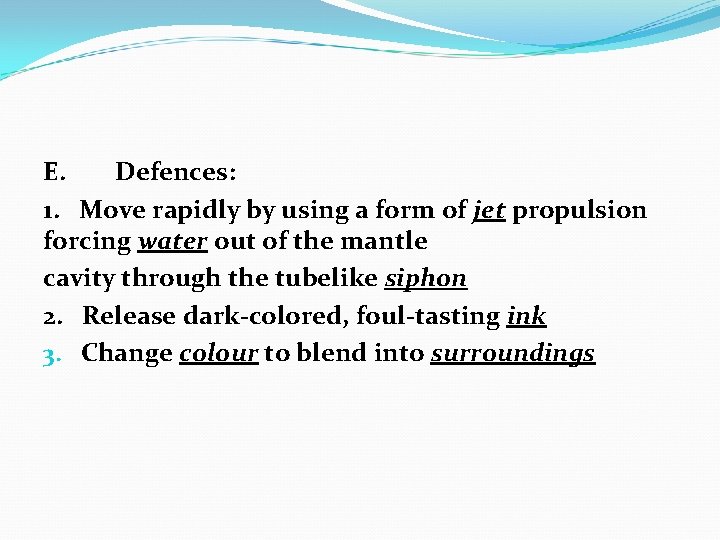 E. Defences:

1. Move rapidly by using a form of jet propulsion forcing water out of the mantle cavity through the tubelike siphon

2. Release dark-colored, foul-tasting ink

3. Change colour to blend into surroundings